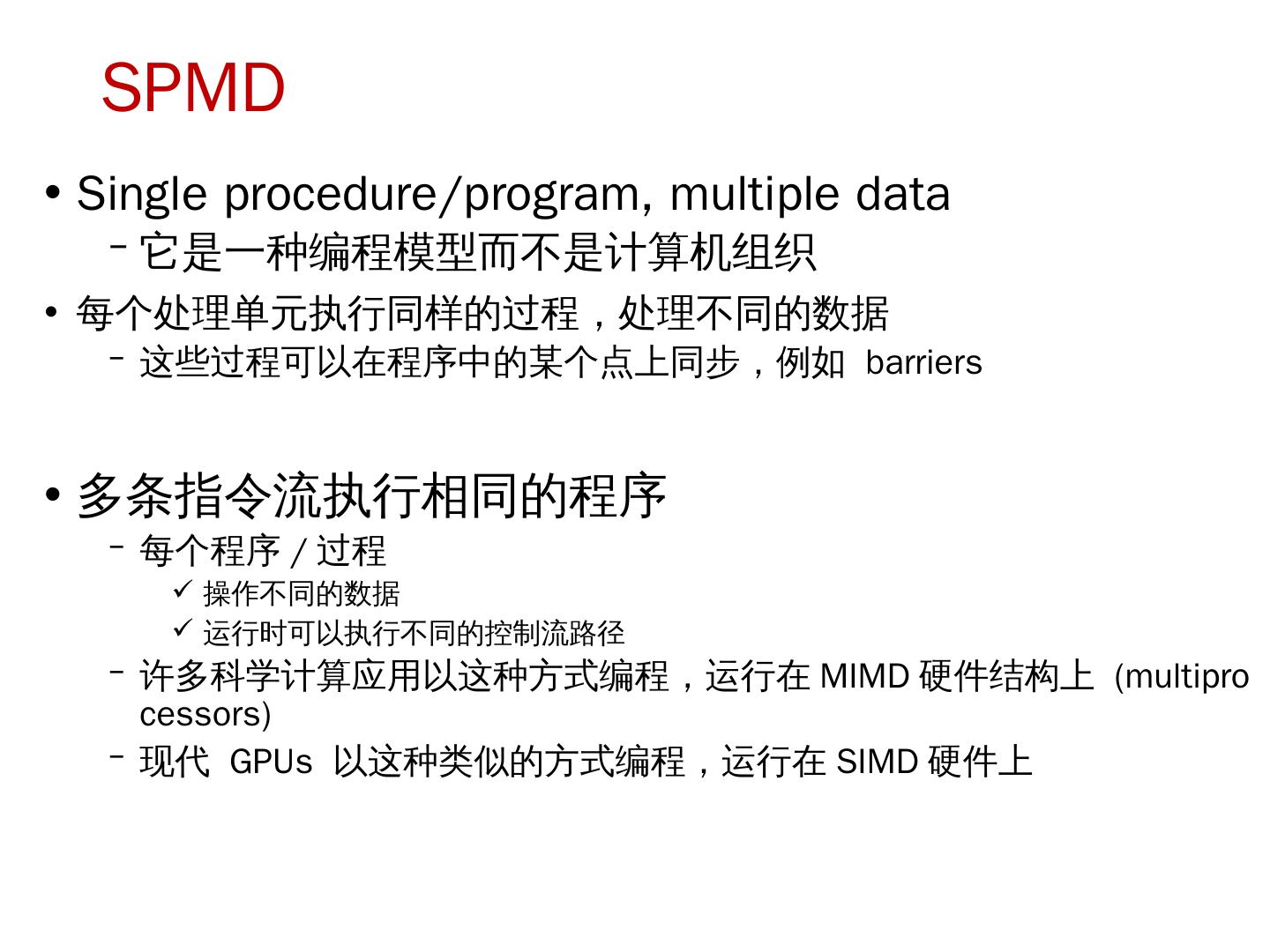 SPMD

• Single procedure/program, multiple data
– 它是一种编程模型而不是计算机组织

• 每个处理单元执行同样的过程，处理不同的数据
– 这些过程可以在程序中的某个点上同步，例如 barriers

• 多条指令流执行相同的程序
– 每个程序 / 过程
✓ 操作不同的数据
✓ 运行时可以执行不同的控制流路径
– 许多科学计算应用以这种方式编程，运行在 MIMD 硬件结构上 (multiprocessors)
– 现代 GPUs 以这种类似的方式编程，运行在 SIMD 硬件上